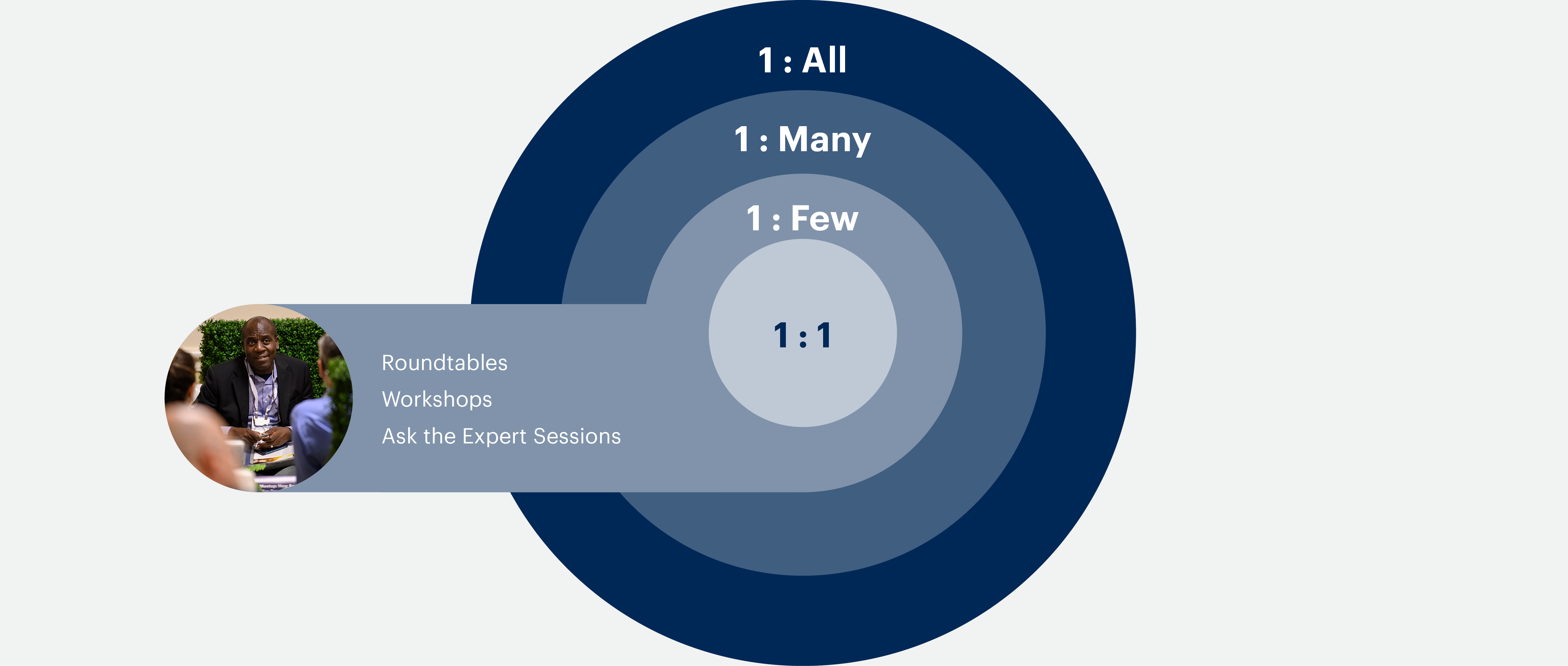 1 : All

1 : Many

1 : Few

1 : 1

Roundtables
Workshops
Ask the Expert Sessions